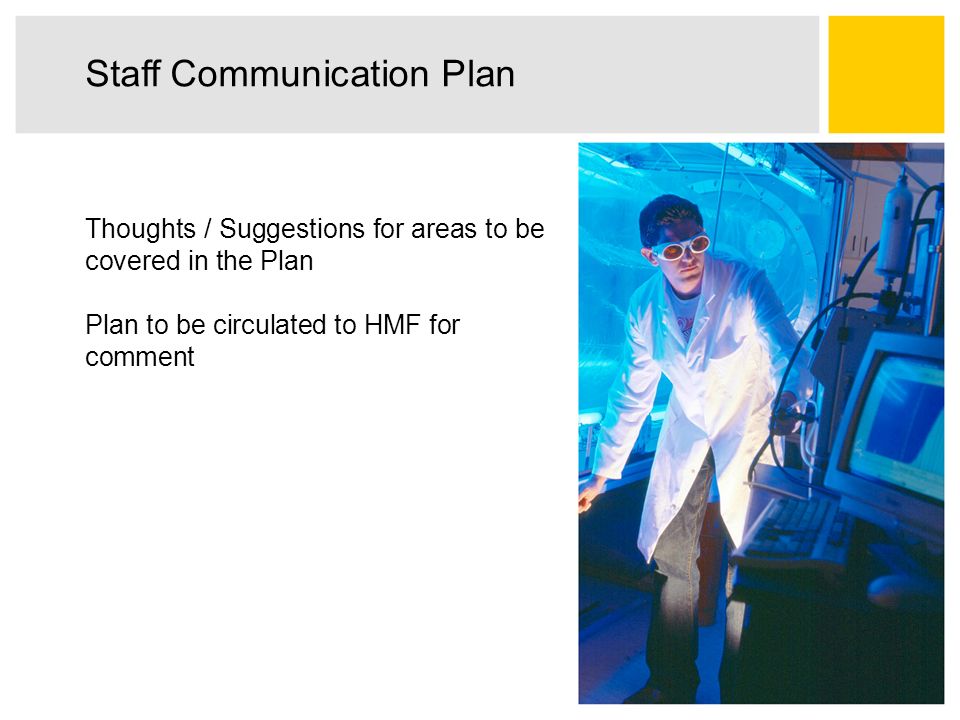 Staff Communication Plan

Thoughts / Suggestions for areas to be covered in the Plan

Plan to be circulated to HMF for comment